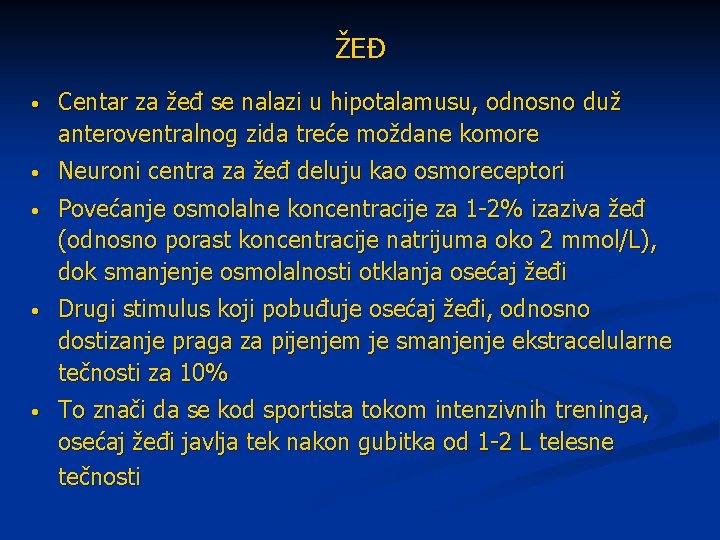 ŽEĐ

• Centar za žeđ se nalazi u hipotalamusu, odnosno duž anteroventralnog zida treće moždane komore
• Neuroni centra za žeđ deluju kao osmoreceptori
• Povećanje osmolalne koncentracije za 1-2% izaziva žeđ (odnosno porast koncentracije natrijuma oko 2 mmol/L), dok smanjenje osmolalnosti otklanja osećaj žeđi
• Drugi stimulus koji pobuđuje osećaj žeđi, odnosno dostizanje praga za pijenjem je smanjenje ekstracelularne tečnosti za 10%
• To znači da se kod sportista tokom intenzivnih treninga, osećaj žeđi javlja tek nakon gubitka od 1-2 L telesne tečnosti